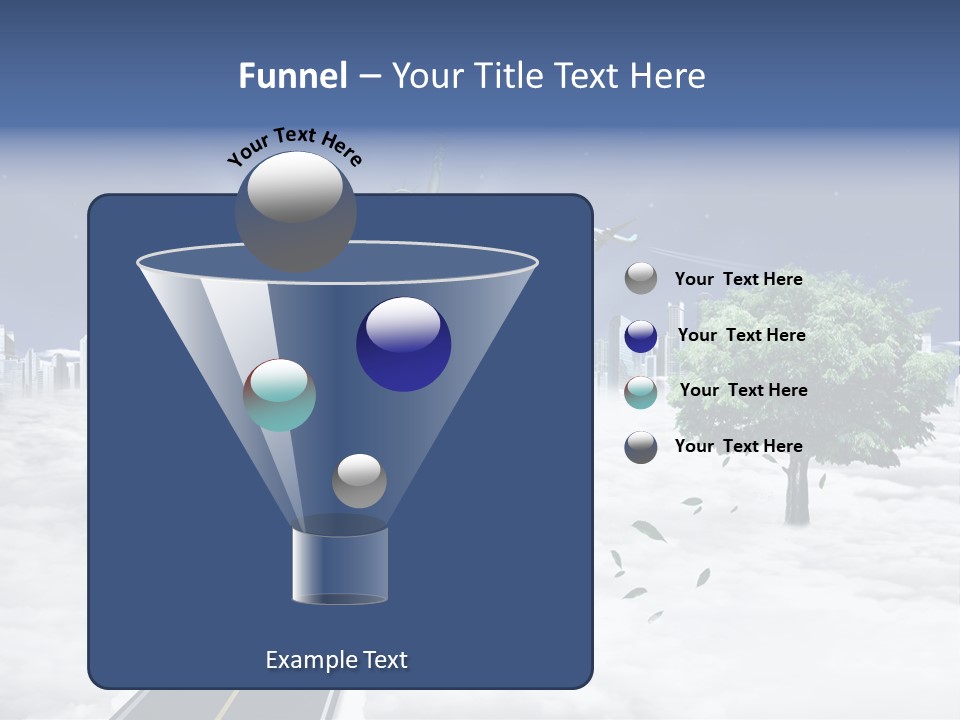 Funnel – Your Title Text Here

Your Text Here

Your Text Here

Your Text Here

Your Text Here

Your Text Here

Example Text